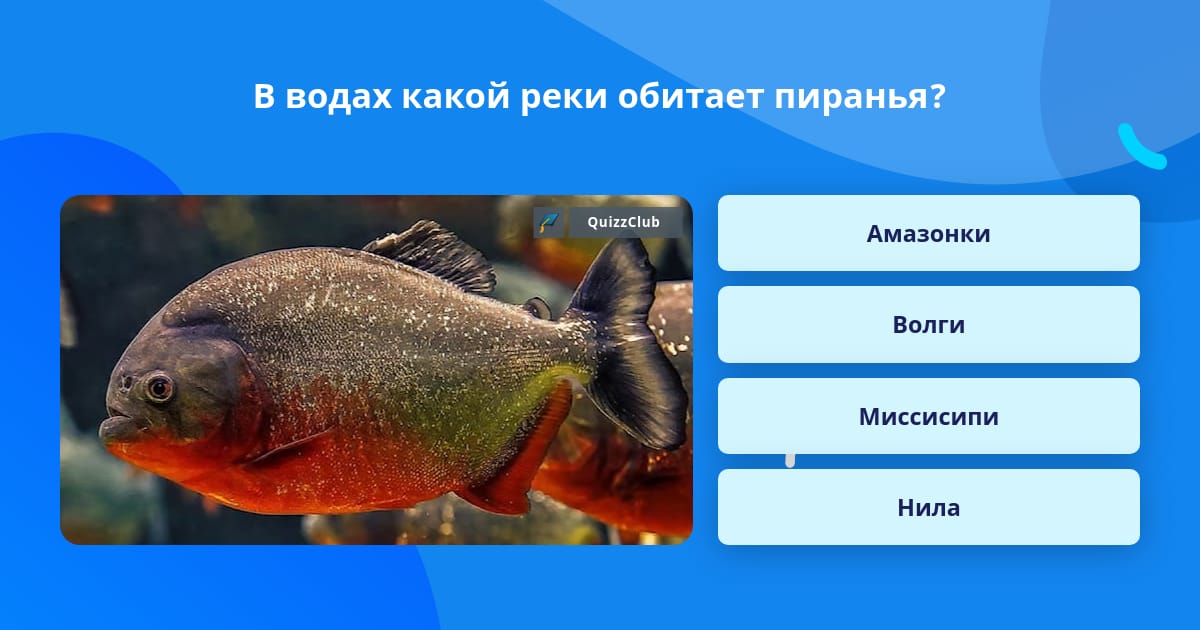 В водах какой реки обитает пиранья?

QuizzClub

Амазонки

Волги

Миссисипи

Нила